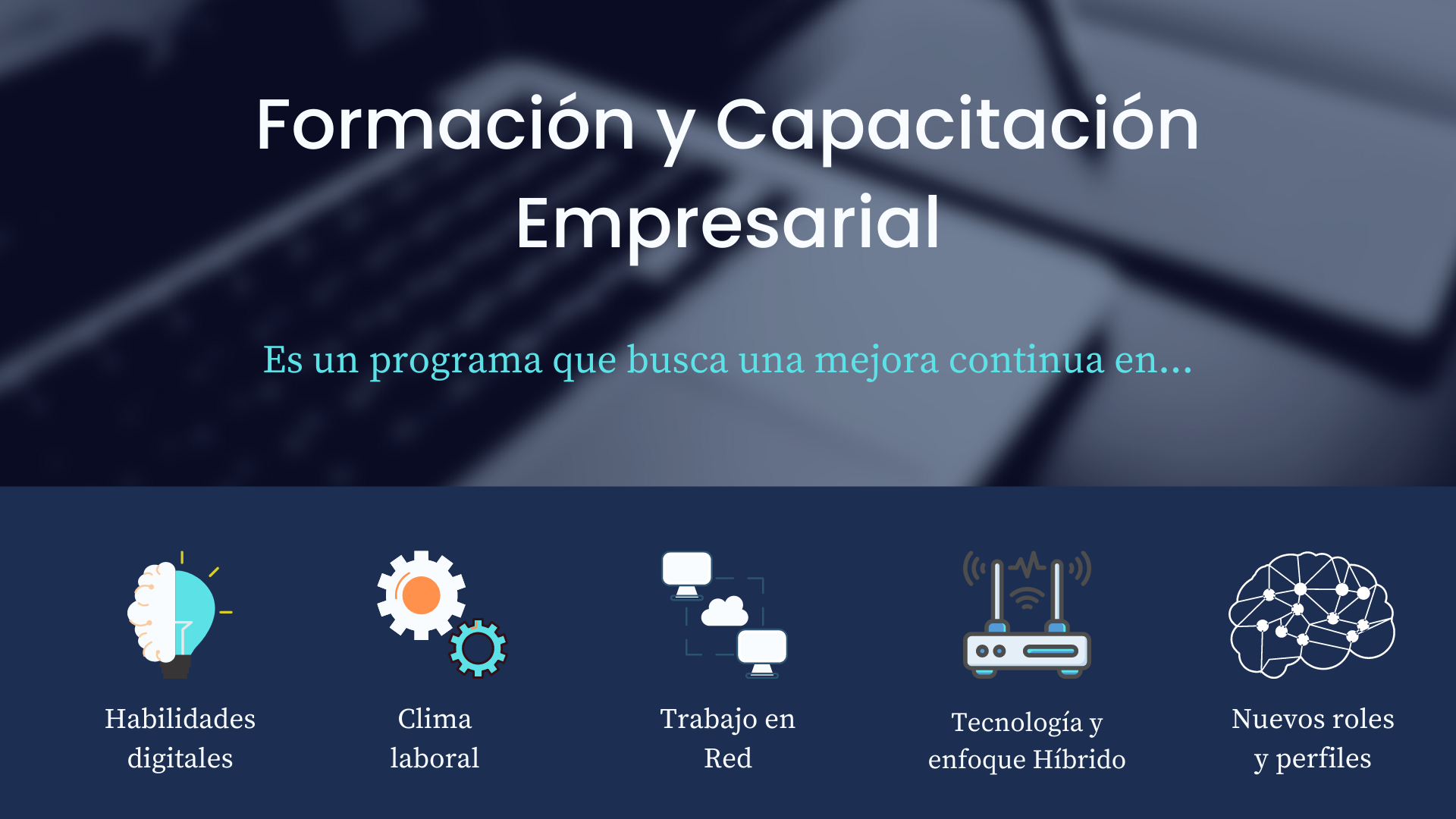 Formación y Capacitación Empresarial

Es un programa que busca una mejora continua en...

Habilidades digitales

Clima laboral

Trabajo en Red

Tecnología y enfoque Híbrido

Nuevos roles y perfiles